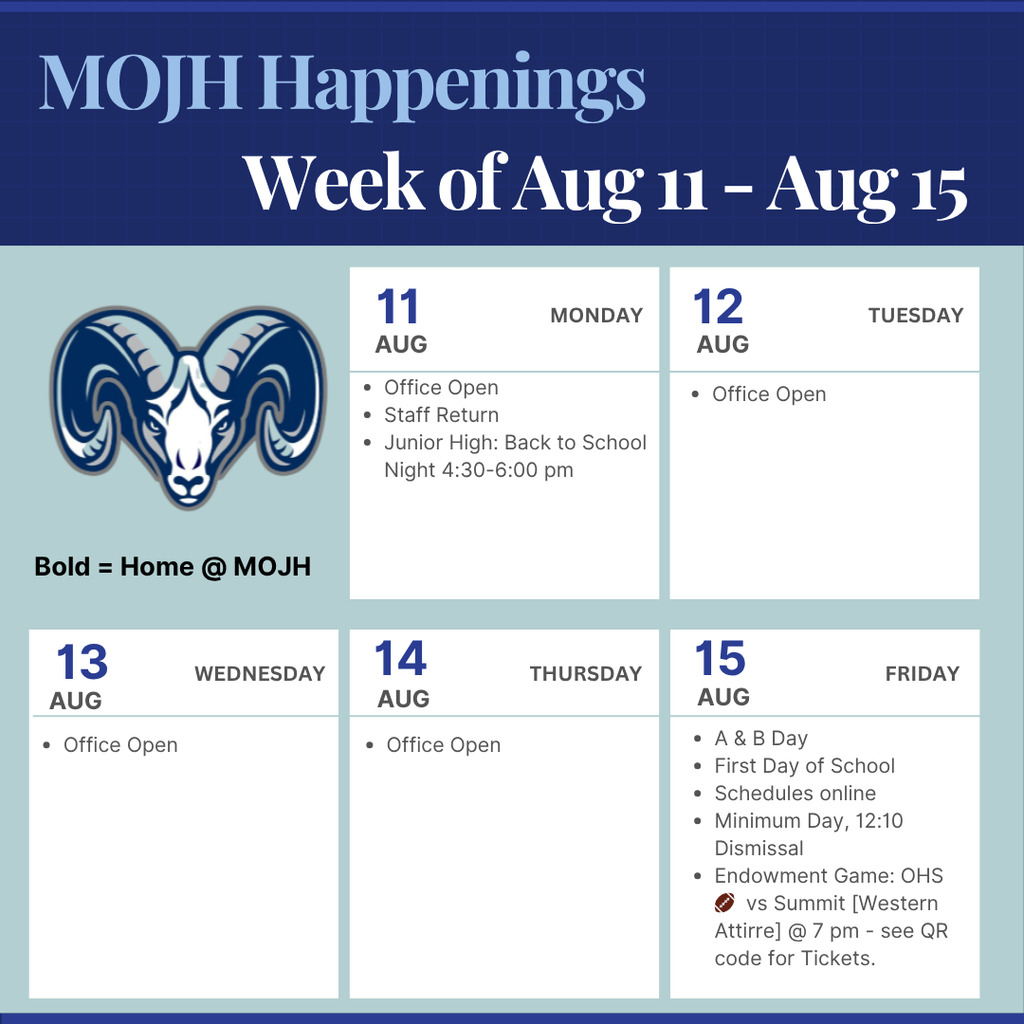 MOJH Happenings

Week of Aug 11 - Aug 15

Bold = Home @ MOJH

11 AUG MONDAY
- Office Open
- Staff Return
- Junior High: Back to School Night 4:30-6:00 pm

12 AUG TUESDAY
- Office Open

13 AUG WEDNESDAY
- Office Open

14 AUG THURSDAY
- Office Open

15 AUG FRIDAY
- A & B Day
- First Day of School
- Schedules online
- Minimum Day, 12:10 Dismissal
- Endowment Game: OHS 🏈 vs Summit [Western Attirre] @ 7 pm - see QR code for Tickets.